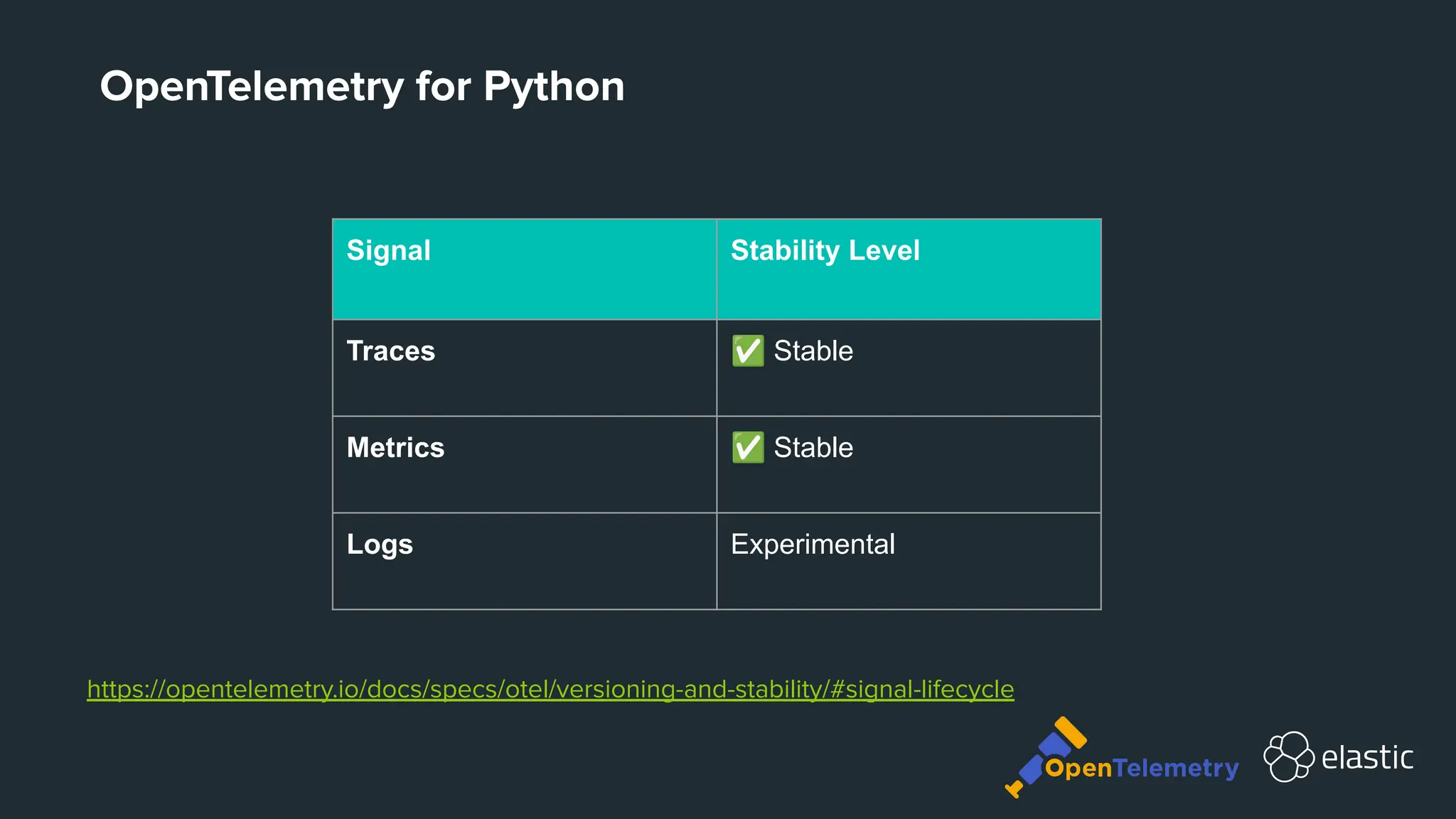 OpenTelemetry for Python

| Signal | Stability Level |
|---|---|
| Traces | ✅ Stable |
| Metrics | ✅ Stable |
| Logs | Experimental |

https://opentelemetry.io/docs/specs/otel/versioning-and-stability/#signal-lifecycle

OpenTelemetry elastic